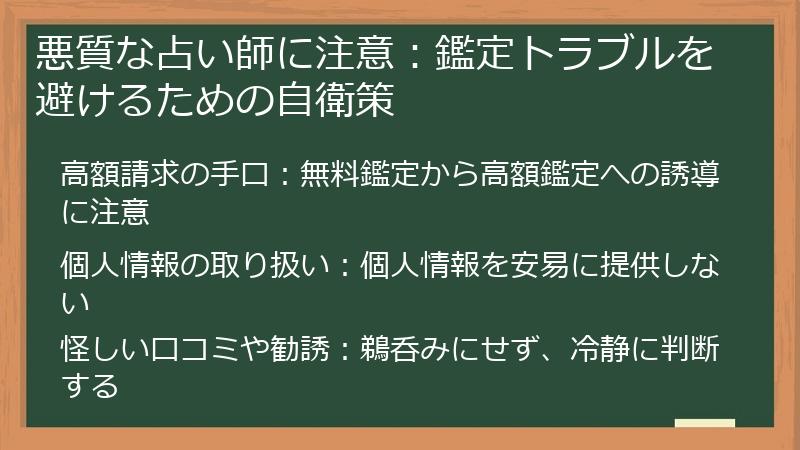 悪質な占い師に注意：鑑定トラブルを避けるための自衛策

高額請求の手口：無料鑑定から高額鑑定への誘導に注意

個人情報の取り扱い：個人情報を安易に提供しない

怪しい口コミや勧誘：鵜呑みにせず、冷静に判断する